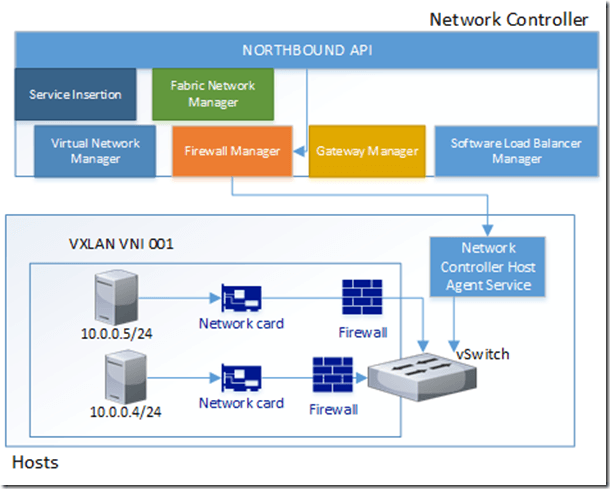 Network Controller

NORTHBOUND API

Service Insertion

Fabric Network Manager

Virtual Network Manager

Firewall Manager

Gateway Manager

Software Load Balancer Manager

VXLAN VNI 001

Network Controller Host Agent Service

10.0.0.5/24

Network card

Firewall

vSwitch

10.0.0.4/24

Network card

Firewall

Hosts